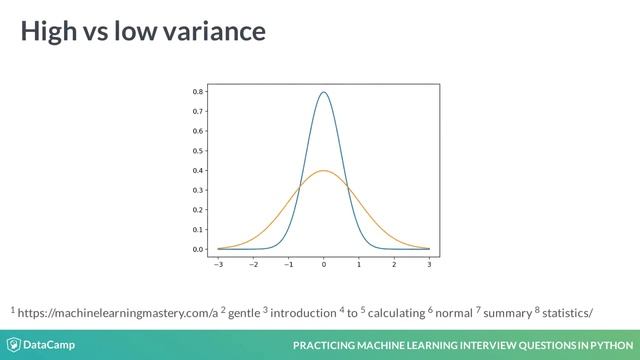 High vs low variance

0.8
0.7
0.6
0.5
0.4
0.3
0.2
0.1
0.0

−3 −2 −1 0 1 2 3

$^1$ https://machinelearningmastery.com/a $^2$ gentle $^3$ introduction $^4$ to $^5$ calculating $^6$ normal $^7$ summary $^8$ statistics/

DataCamp

PRACTICING MACHINE LEARNING INTERVIEW QUESTIONS IN PYTHON